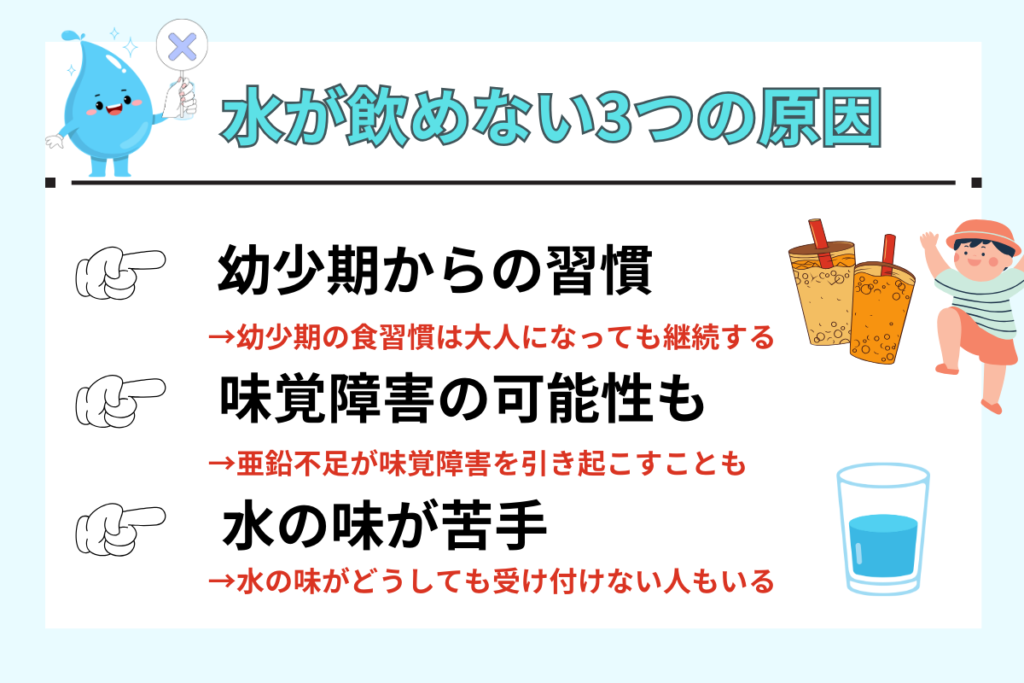 水が飲めない3つの原因

幼少期からの習慣

→幼少期の食習慣は大人になっても継続する

味覚障害の可能性も

→亜鉛不足が味覚障害を引き起こすことも

水の味が苦手

→水の味がどうしても受け付けない人もいる